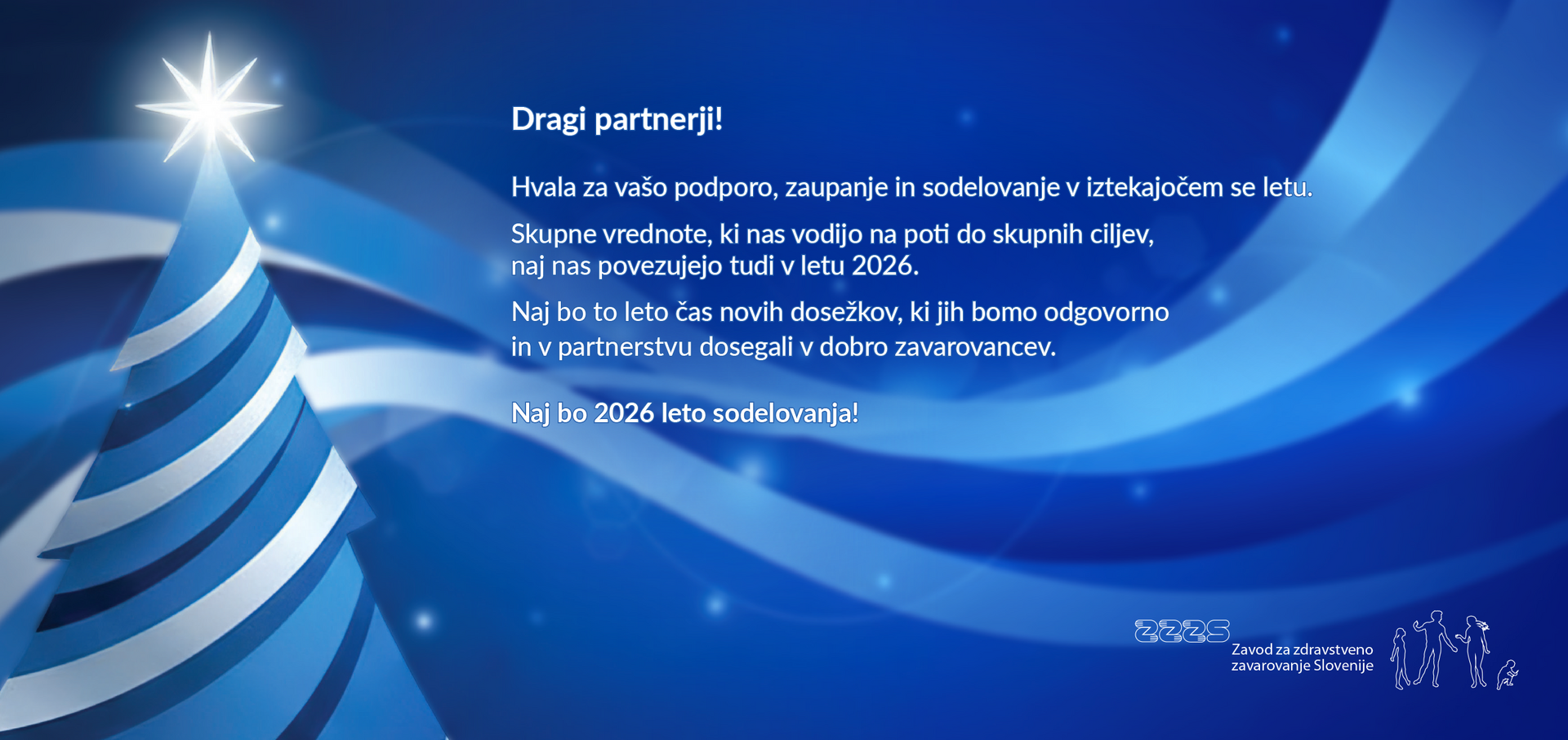 Dragi partnerji!

Hvala za vašo podporo, zaupanje in sodelovanje v iztekajočem se letu.

Skupne vrednote, ki nas vodijo na poti do skupnih ciljev, naj nas povezujejo tudi v letu 2026.

Naj bo to leto čas novih dosežkov, ki jih bomo odgovorno in v partnerstvu dosegali v dobro zavarovancev.

Naj bo 2026 leto sodelovanja!

ZZZS
Zavod za zdravstveno zavarovanje Slovenije